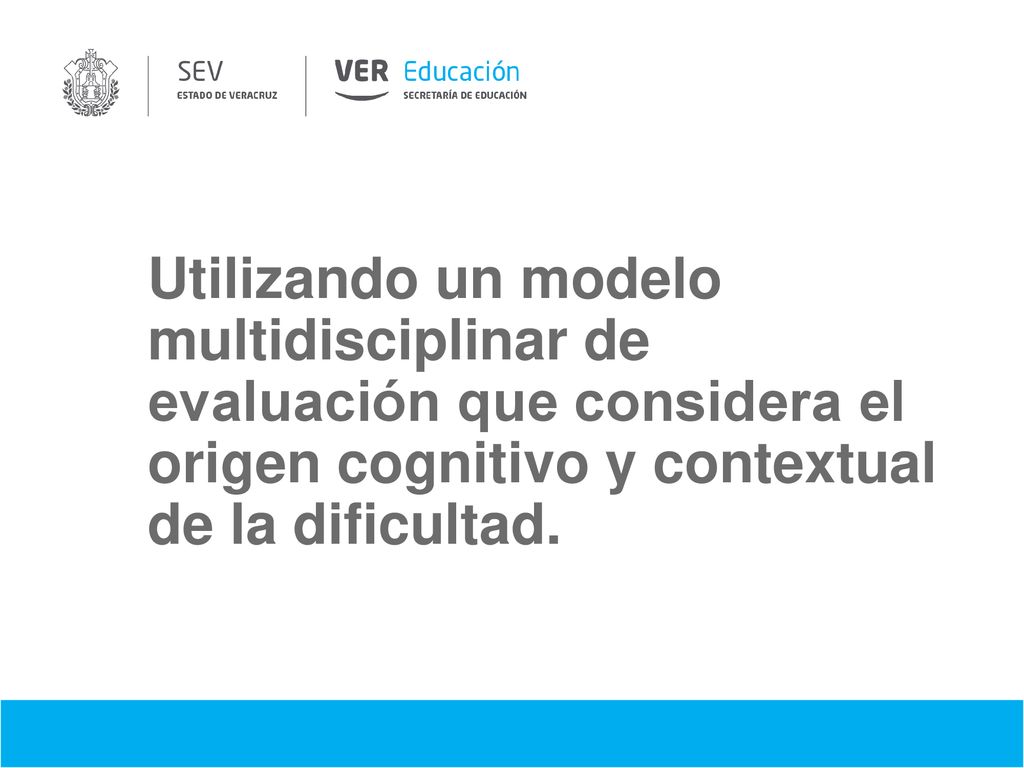 SEV
ESTADO DE VERACRUZ

VER Educación
SECRETARÍA DE EDUCACIÓN

Utilizando un modelo multidisciplinar de evaluación que considera el origen cognitivo y contextual de la dificultad.